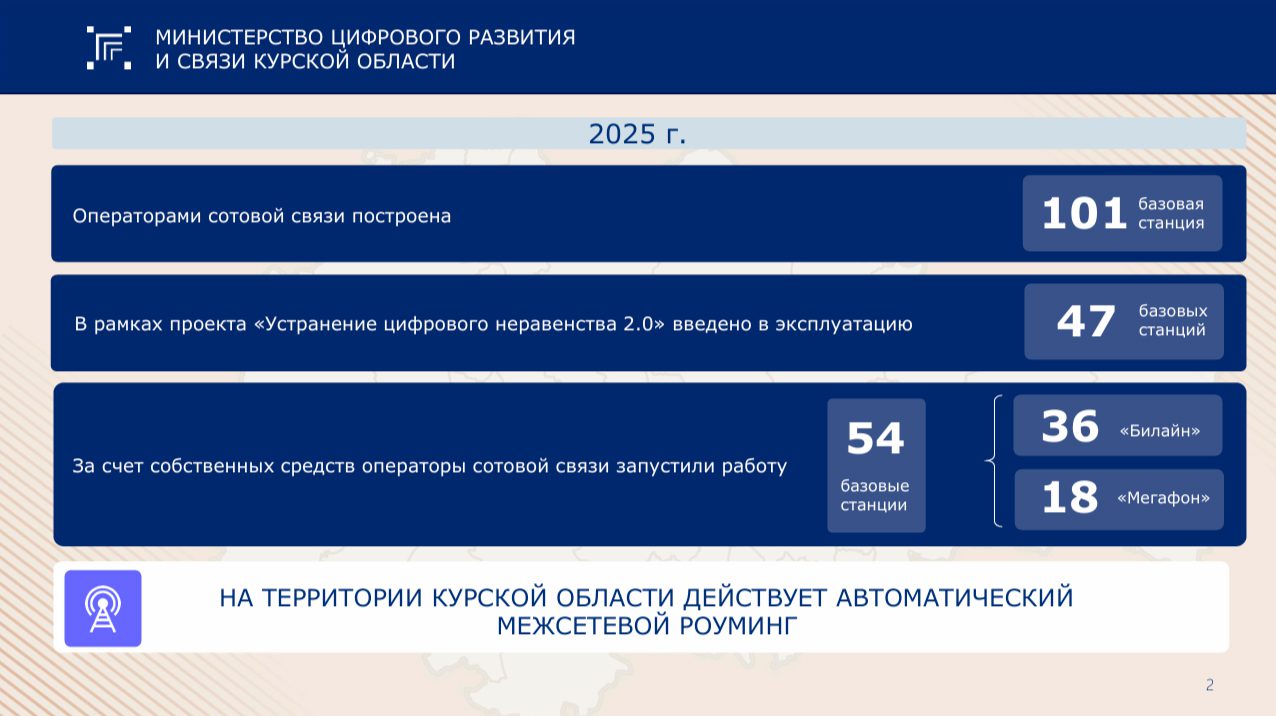 МИНИСТЕРСТВО ЦИФРОВОГО РАЗВИТИЯ
И СВЯЗИ КУРСКОЙ ОБЛАСТИ

2025 г.

Операторами сотовой связи построена

101 базовая станция

В рамках проекта «Устранение цифрового неравенства 2.0» введено в эксплуатацию

47 базовых станций

За счет собственных средств операторы сотовой связи запустили работу

54 базовые станции

36 «Билайн»

18 «Мегафон»

НА ТЕРРИТОРИИ КУРСКОЙ ОБЛАСТИ ДЕЙСТВУЕТ АВТОМАТИЧЕСКИЙ МЕЖСЕТЕВОЙ РОУМИНГ

2